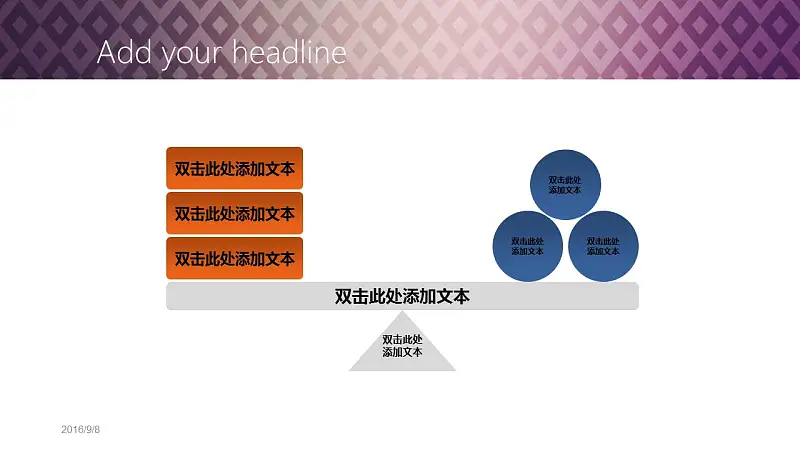 Add your headline

双击此处添加文本

双击此处添加文本

双击此处添加文本

双击此处添加文本

双击此处添加文本

双击此处添加文本

双击此处添加文本

双击此处添加文本

2016/9/8